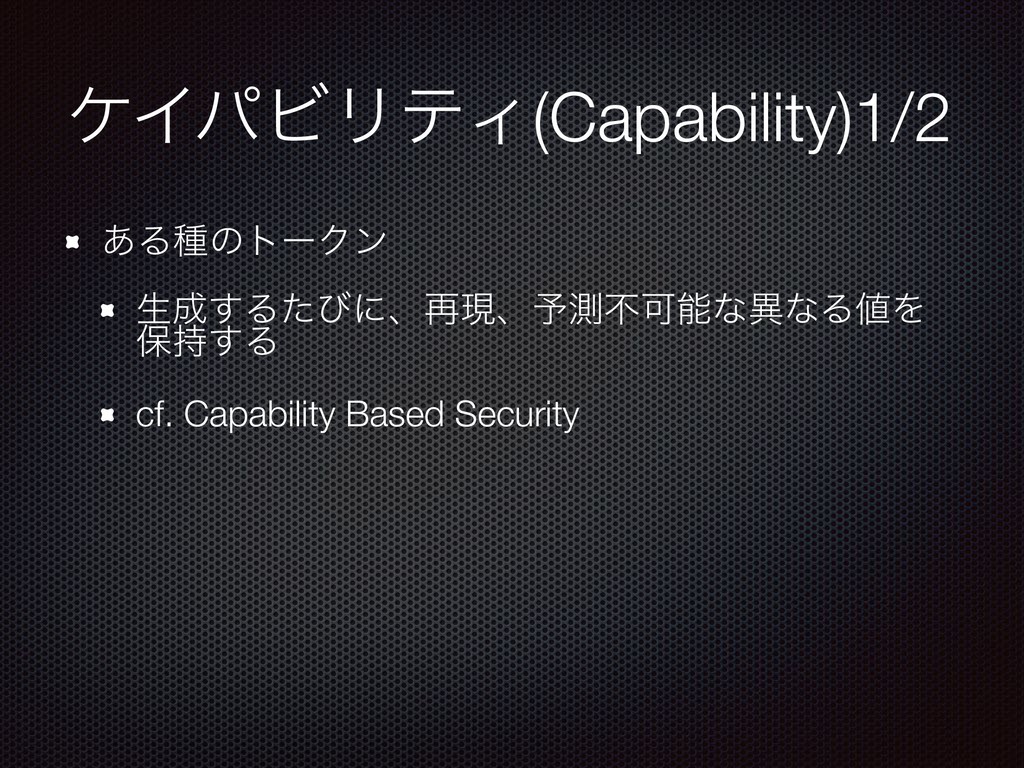 ケイパビリティ(Capability)1/2

ある種のトークン

生成するたびに、再現、予測不可能な異なる値を保持する

cf. Capability Based Security